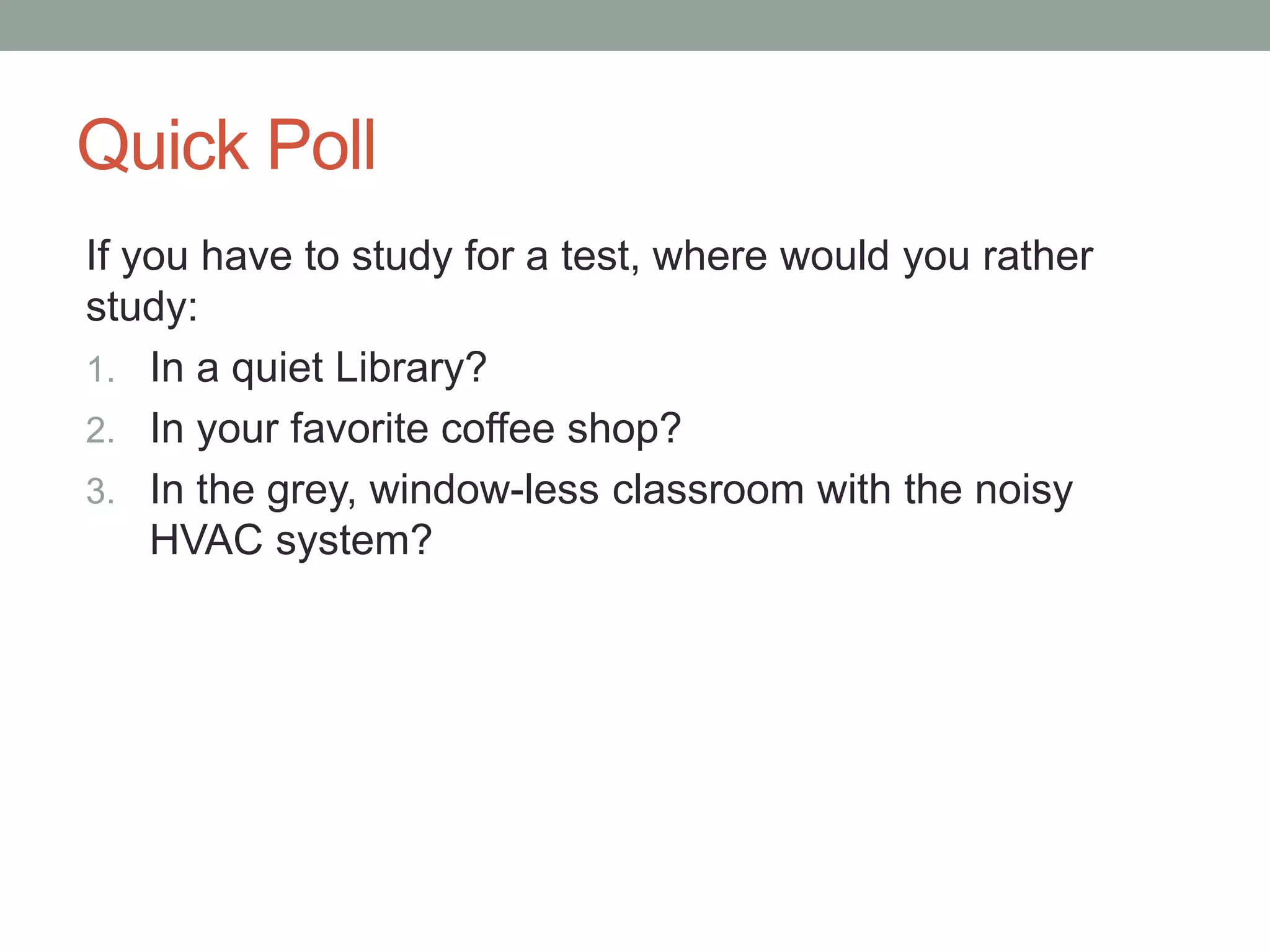 Quick Poll

If you have to study for a test, where would you rather study:

1. In a quiet Library?
2. In your favorite coffee shop?
3. In the grey, window-less classroom with the noisy HVAC system?